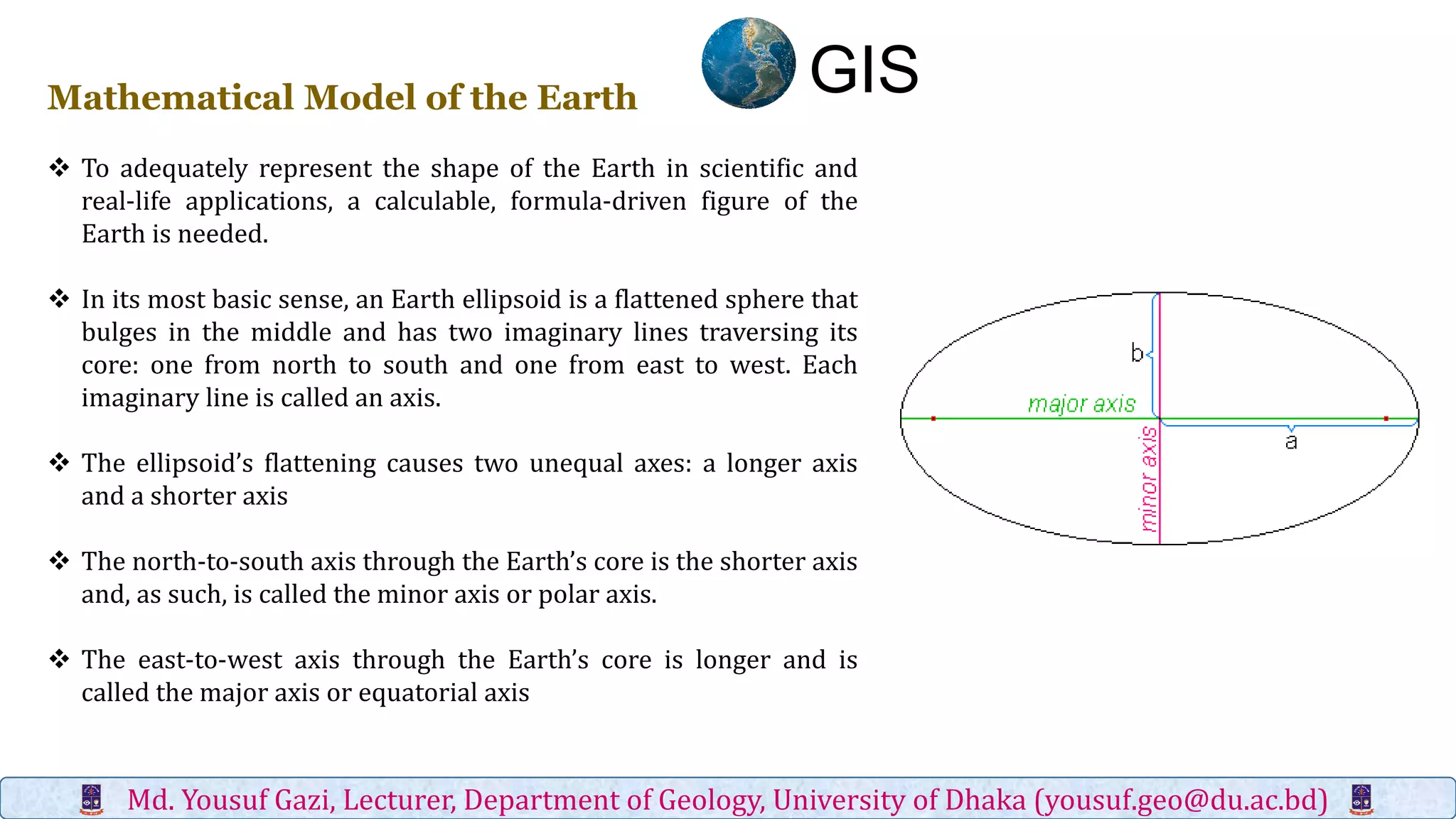 GIS

Mathematical Model of the Earth

❖ To adequately represent the shape of the Earth in scientific and real-life applications, a calculable, formula-driven figure of the Earth is needed.

❖ In its most basic sense, an Earth ellipsoid is a flattened sphere that bulges in the middle and has two imaginary lines traversing its core: one from north to south and one from east to west. Each imaginary line is called an axis.

❖ The ellipsoid's flattening causes two unequal axes: a longer axis and a shorter axis

❖ The north-to-south axis through the Earth's core is the shorter axis and, as such, is called the minor axis or polar axis.

❖ The east-to-west axis through the Earth's core is longer and is called the major axis or equatorial axis

b
major axis
minor axis
a

Md. Yousuf Gazi, Lecturer, Department of Geology, University of Dhaka (yousuf.geo@du.ac.bd)